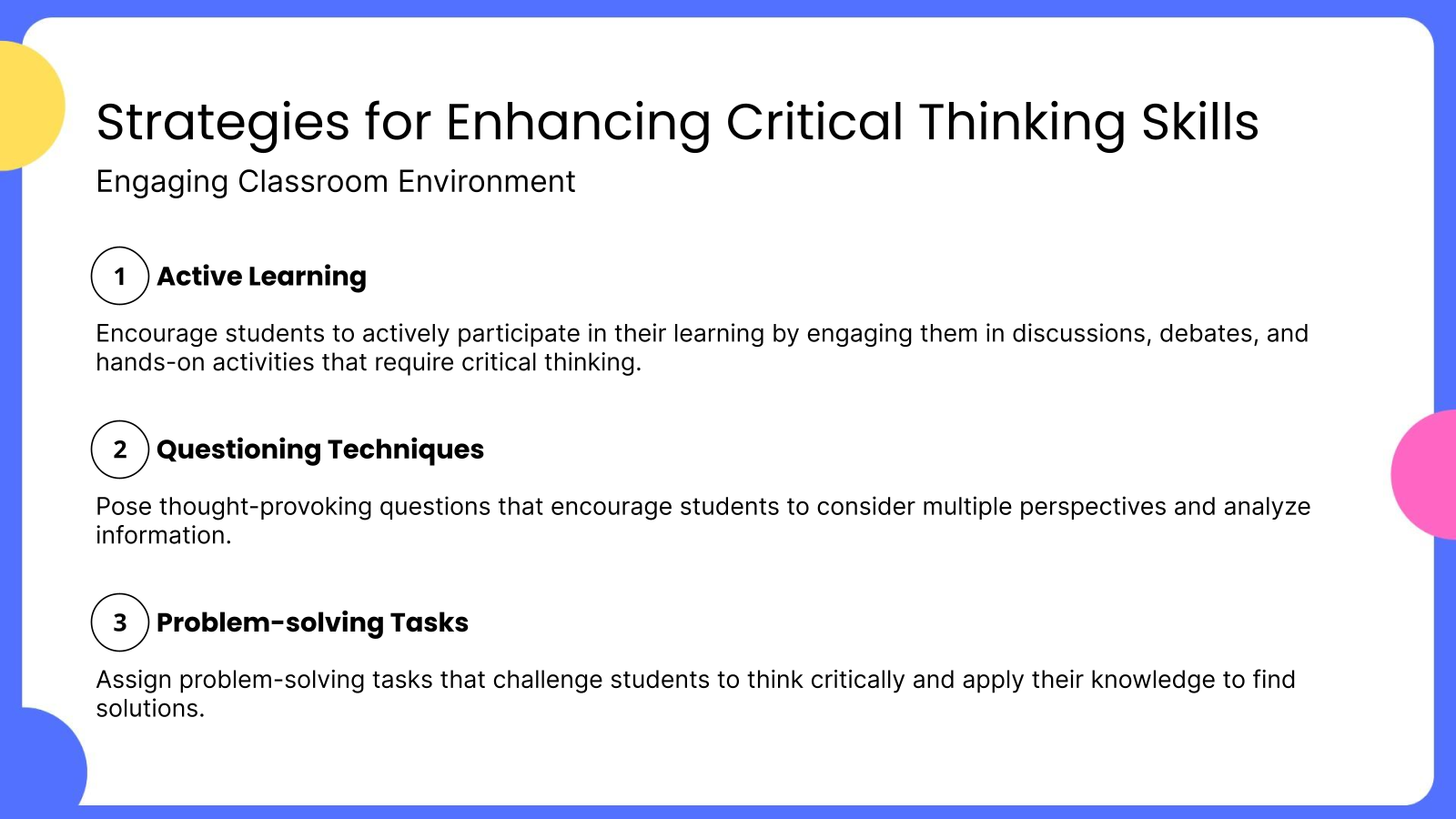 Strategies for Enhancing Critical Thinking Skills

Engaging Classroom Environment

1 Active Learning

Encourage students to actively participate in their learning by engaging them in discussions, debates, and hands-on activities that require critical thinking.

2 Questioning Techniques

Pose thought-provoking questions that encourage students to consider multiple perspectives and analyze information.

3 Problem-solving Tasks

Assign problem-solving tasks that challenge students to think critically and apply their knowledge to find solutions.